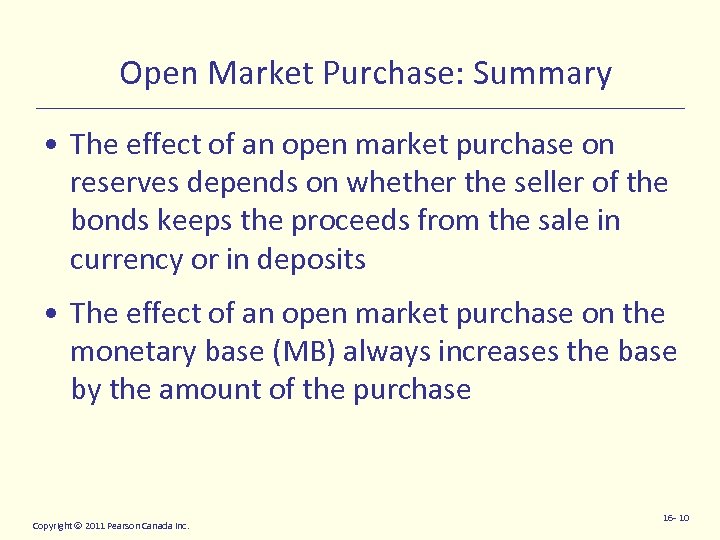 Open Market Purchase: Summary

• The effect of an open market purchase on reserves depends on whether the seller of the bonds keeps the proceeds from the sale in currency or in deposits

• The effect of an open market purchase on the monetary base (MB) always increases the base by the amount of the purchase

Copyright © 2011 Pearson Canada Inc.

16- 10